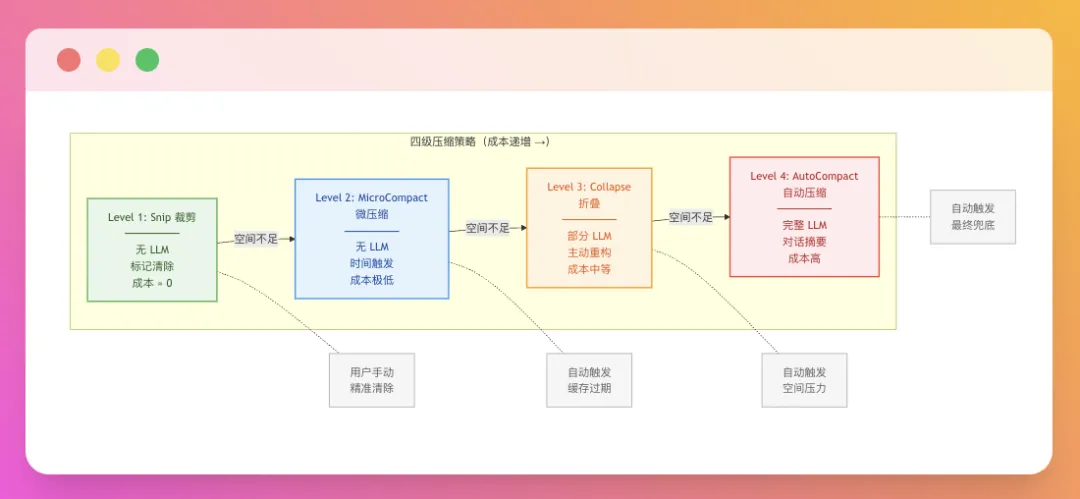 四级压缩策略（成本递增 →）

Level 1: Snip 裁剪

无 LLM
标记清除
成本 ≈ 0

空间不足

Level 2: MicroCompact
微压缩

无 LLM
时间触发
成本极低

空间不足

Level 3: Collapse
折叠

部分 LLM
主动重构
成本中等

空间不足

Level 4: AutoCompact
自动压缩

完整 LLM
对话摘要
成本高

自动触发
最终兜底

用户手动
精准清除

自动触发
缓存过期

自动触发
空间压力